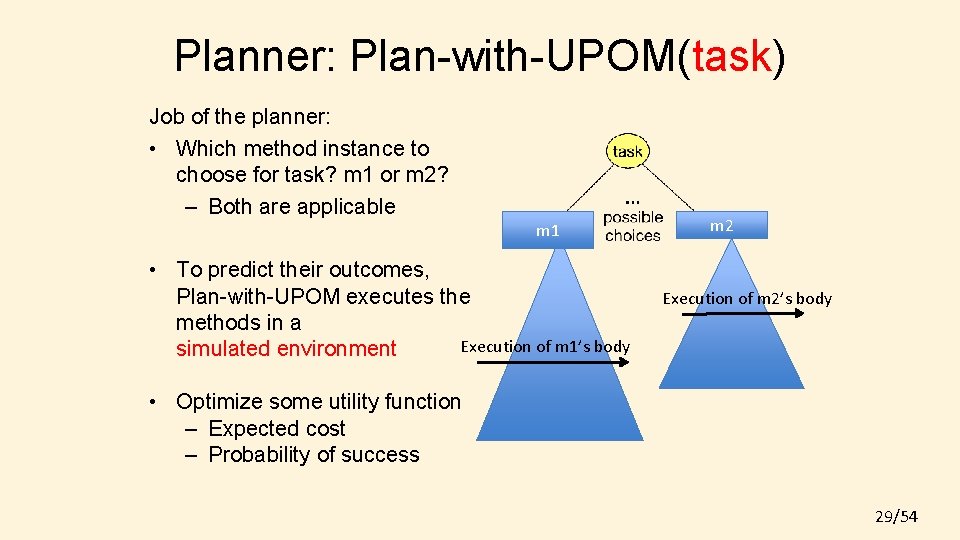 Planner: Plan-with-UPOM(task)

Job of the planner:
• Which method instance to choose for task? m1 or m2?
– Both are applicable

• To predict their outcomes, Plan-with-UPOM executes the methods in a simulated environment

• Optimize some utility function
– Expected cost
– Probability of success

task

…
possible choices

m1

m2

Execution of m2's body

Execution of m1's body

29/54